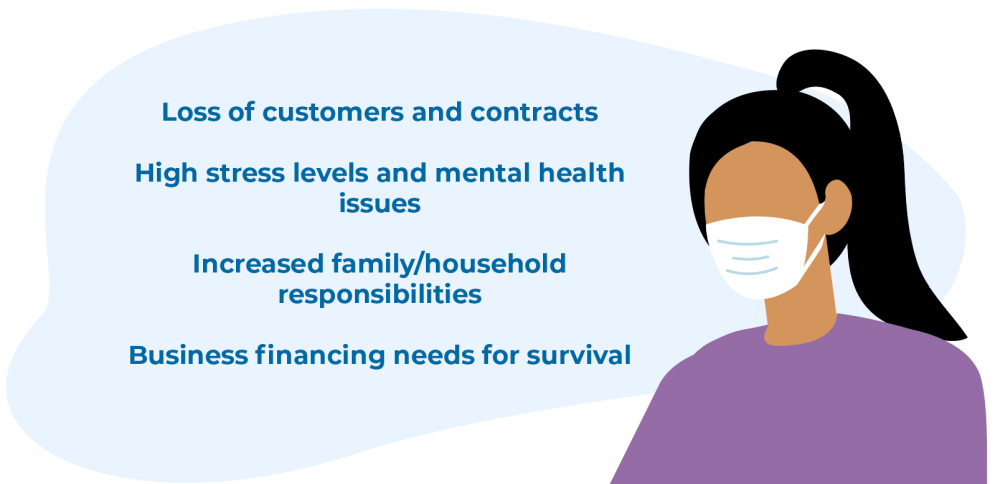 Loss of customers and contracts

High stress levels and mental health issues

Increased family/household responsibilities

Business financing needs for survival